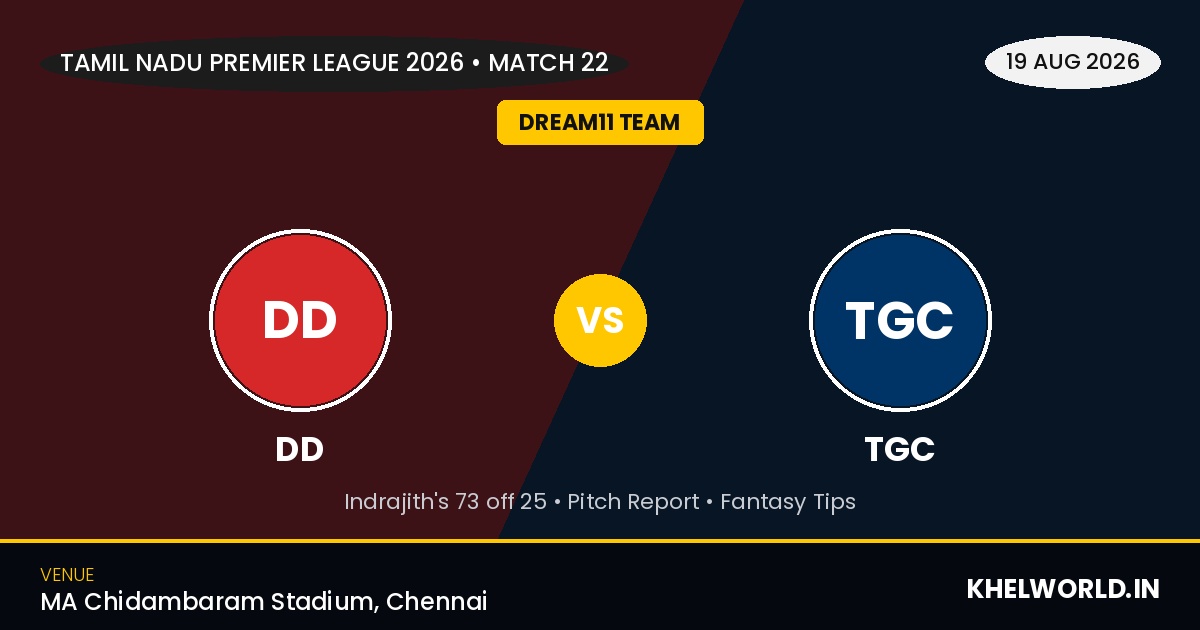 TAMIL NADU PREMIER LEAGUE 2026 • MATCH 22

19 AUG 2026

DREAM11 TEAM

DD

VS

TGC

DD

TGC

Indrajith's 73 off 25 • Pitch Report • Fantasy Tips

VENUE
MA Chidambaram Stadium, Chennai

KHELWORLD.IN